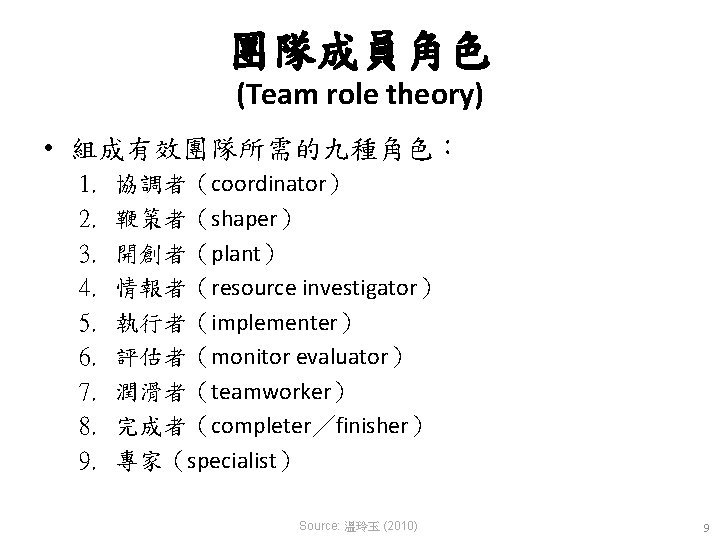 團隊成員角色
(Team role theory)

• 組成有效團隊所需的九種角色：
1. 協調者（coordinator）
2. 鞭策者（shaper）
3. 開創者（plant）
4. 情報者（resource investigator）
5. 執行者（implementer）
6. 評估者（monitor evaluator）
7. 潤滑者（teamworker）
8. 完成者（completer／finisher）
9. 專家（specialist）

Source: 溫玲玉 (2010)

9